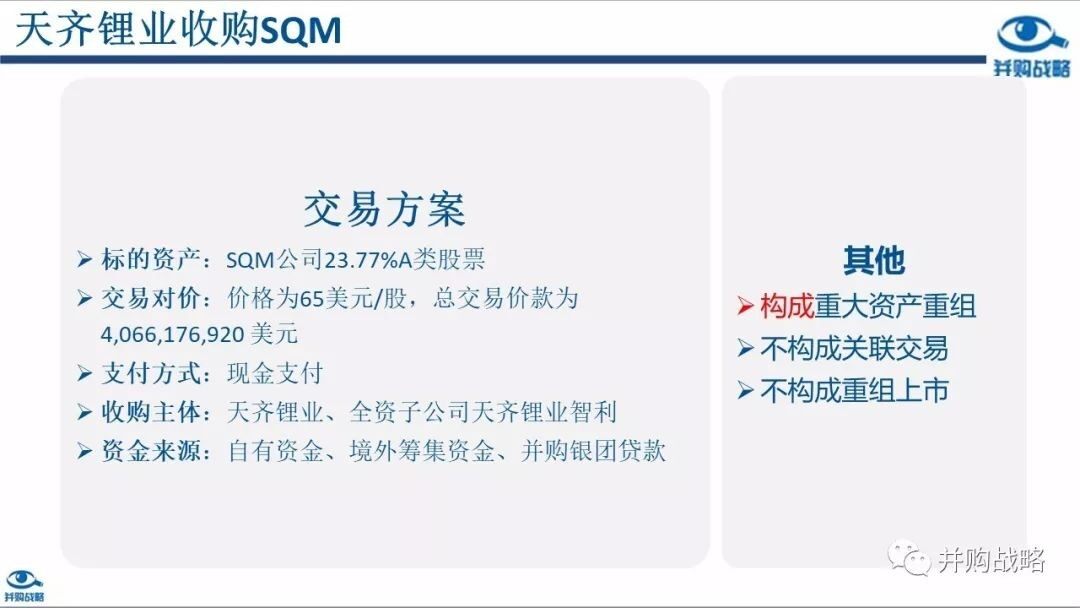 天齐锂业收购SQM

并购战略

交易方案

➢ 标的资产：SQM公司23.77%A类股票
➢ 交易对价：价格为65美元/股，总交易价款为4,066,176,920 美元
➢ 支付方式：现金支付
➢ 收购主体：天齐锂业、全资子公司天齐锂业智利
➢ 资金来源：自有资金、境外筹集资金、并购银团贷款

其他

➢ 构成重大资产重组
➢ 不构成关联交易
➢ 不构成重组上市

并购战略

并购战略